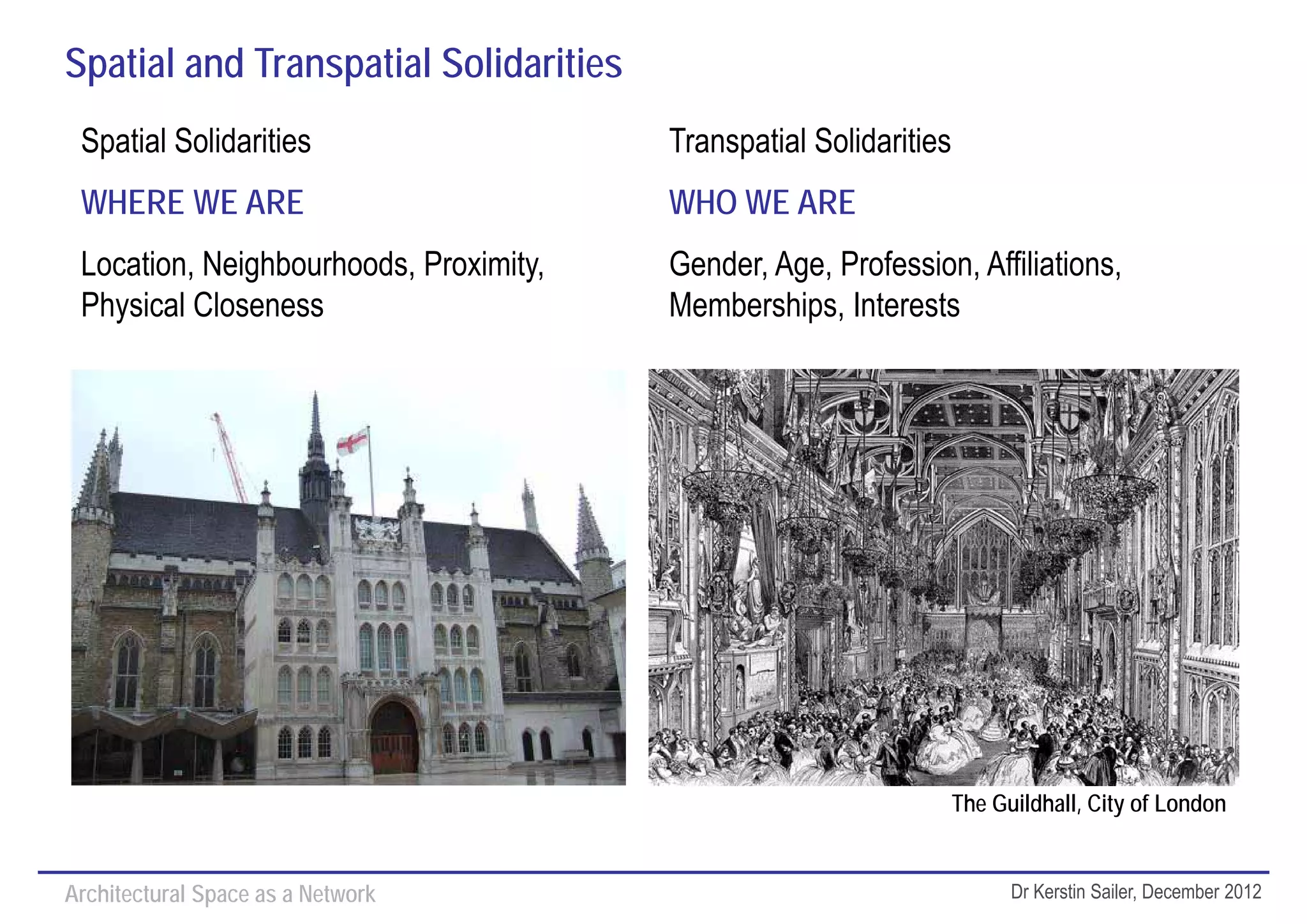 Spatial and Transpatial Solidarities

Spatial Solidarities

WHERE WE ARE

Location, Neighbourhoods, Proximity, Physical Closeness

Transpatial Solidarities

WHO WE ARE

Gender, Age, Profession, Affiliations, Memberships, Interests

The Guildhall, City of London

Architectural Space as a Network

Dr Kerstin Sailer, December 2012